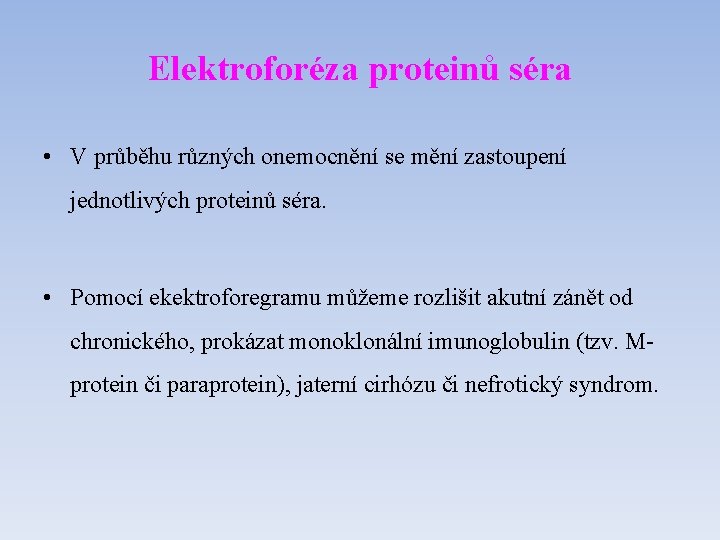 Elektroforéza proteinů séra

• V průběhu různých onemocnění se mění zastoupení jednotlivých proteinů séra.

• Pomocí ekektroforegramu můžeme rozlišit akutní zánět od chronického, prokázat monoklonální imunoglobulin (tzv. M-protein či paraprotein), jaterní cirhózu či nefrotický syndrom.